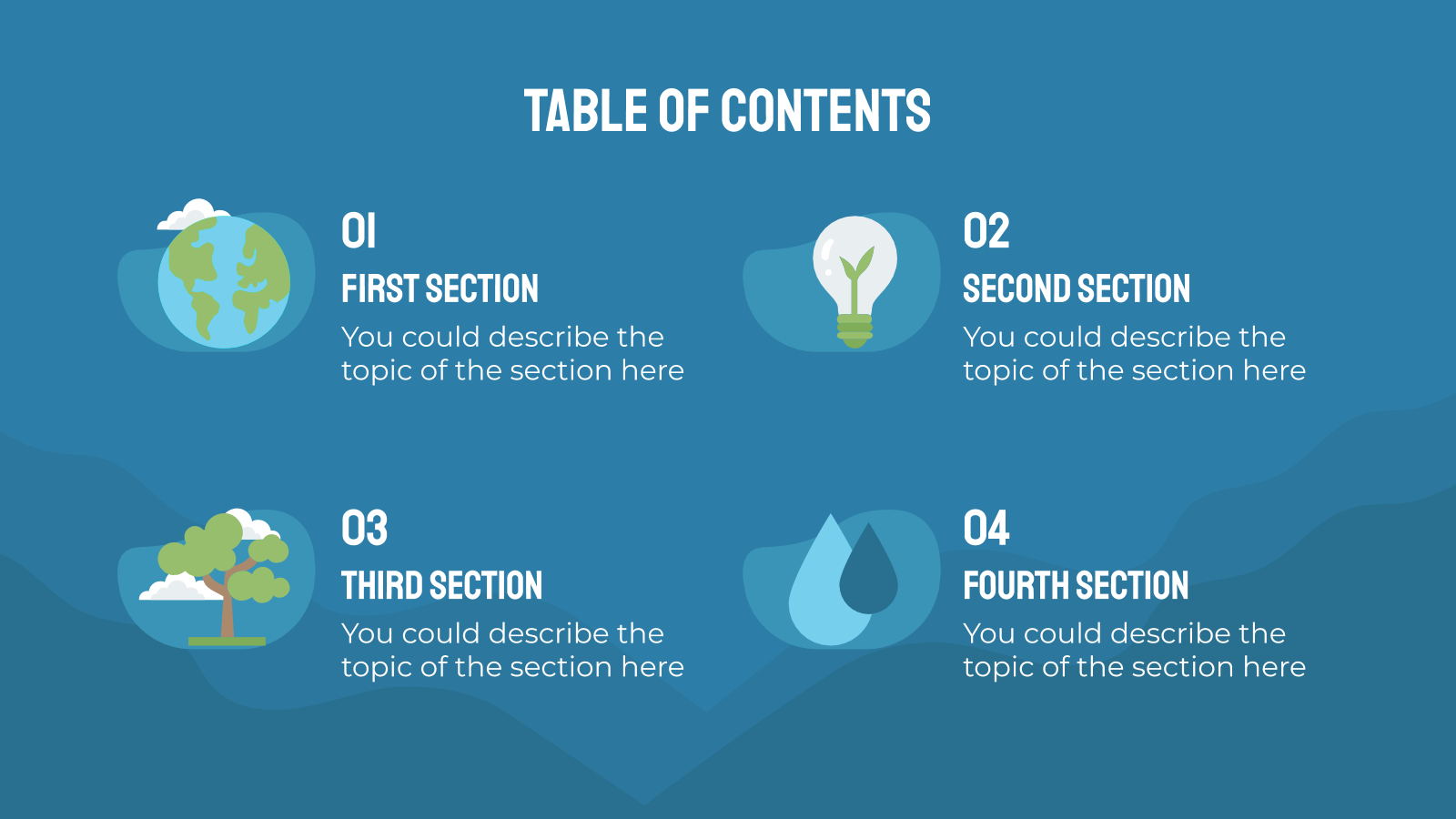 TABLE OF CONTENTS

01
FIRST SECTION
You could describe the topic of the section here

02
SECOND SECTION
You could describe the topic of the section here

03
THIRD SECTION
You could describe the topic of the section here

04
FOURTH SECTION
You could describe the topic of the section here